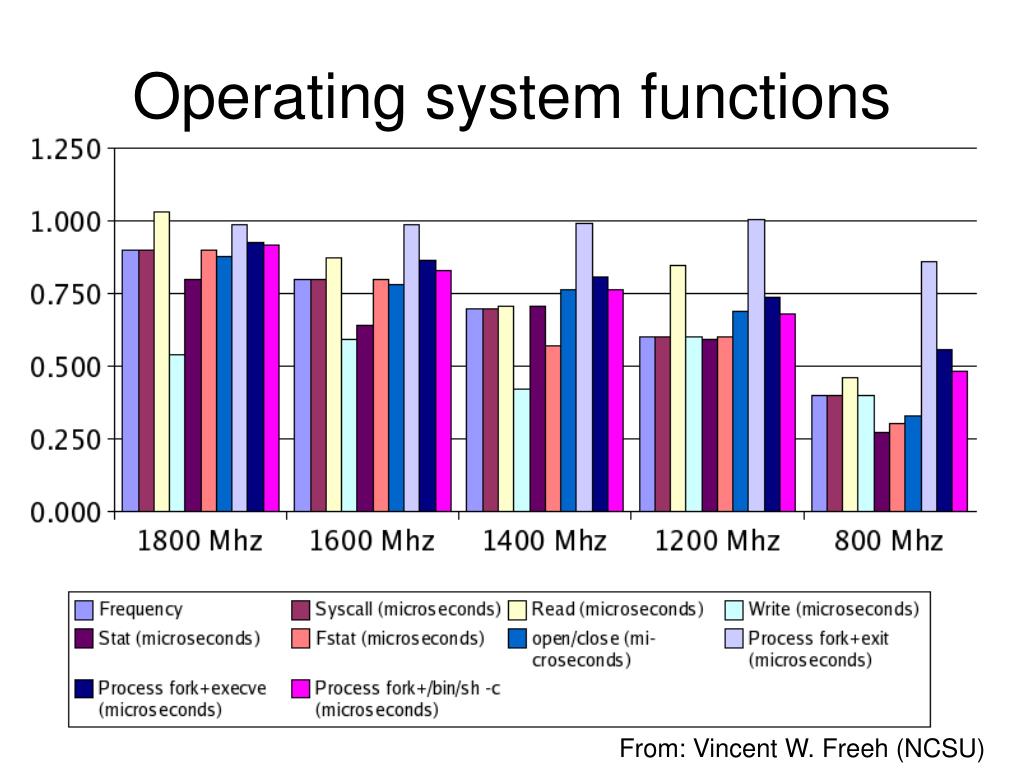 Operating system functions

1.250
1.000
0.750
0.500
0.250
0.000

1800 Mhz
1600 Mhz
1400 Mhz
1200 Mhz
800 Mhz

Frequency
Syscall (microseconds)
Read (microseconds)
Write (microseconds)
Stat (microseconds)
Fstat (microseconds)
open/close (microseconds)
Process fork+exit (microseconds)
Process fork+execve (microseconds)
Process fork+/bin/sh -c (microseconds)

From: Vincent W. Freeh (NCSU)